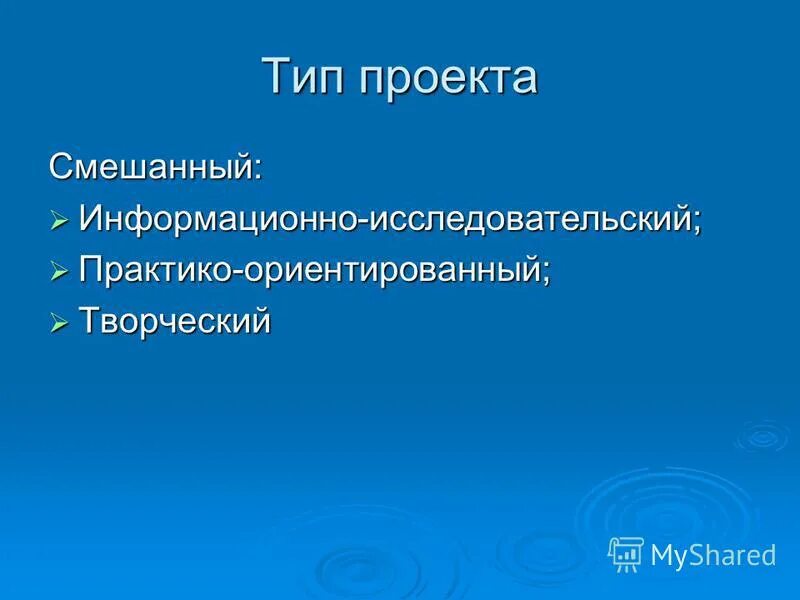 Тип проекта

Смешанный:
➢ Информационно-исследовательский;
➢ Практико-ориентированный;
➢ Творческий

MyShared